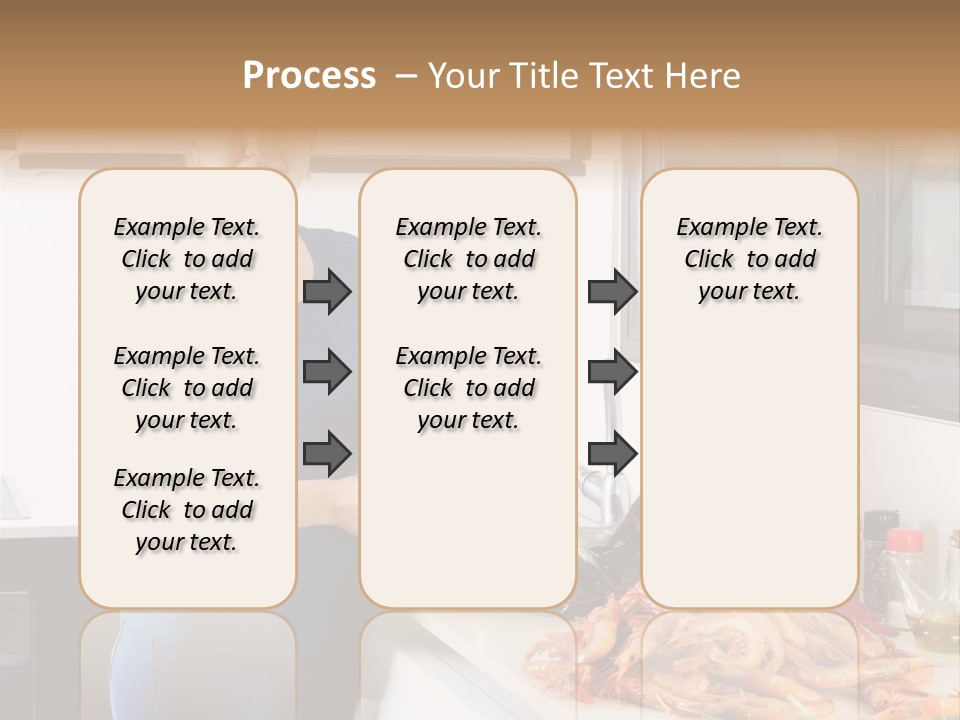 Process – Your Title Text Here

Example Text. Click to add your text.

Example Text. Click to add your text.

Example Text. Click to add your text.

Example Text. Click to add your text.

Example Text. Click to add your text.

Example Text. Click to add your text.